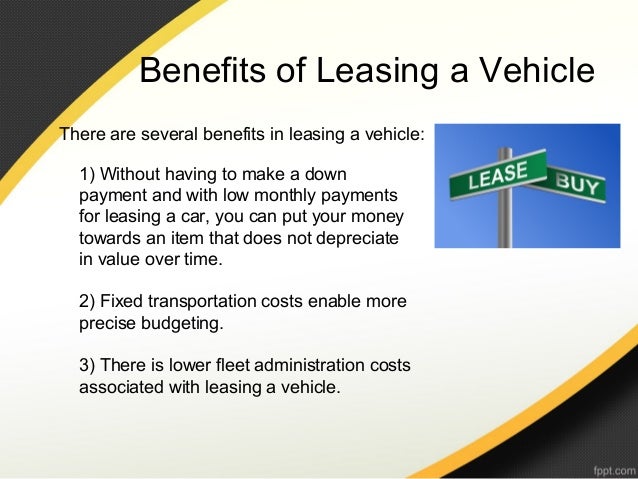 Benefits of Leasing a Vehicle

There are several benefits in leasing a vehicle:

1) Without having to make a down payment and with low monthly payments for leasing a car, you can put your money towards an item that does not depreciate in value over time.

2) Fixed transportation costs enable more precise budgeting.

3) There is lower fleet administration costs associated with leasing a vehicle.

LEASE

BUY

fppt.com